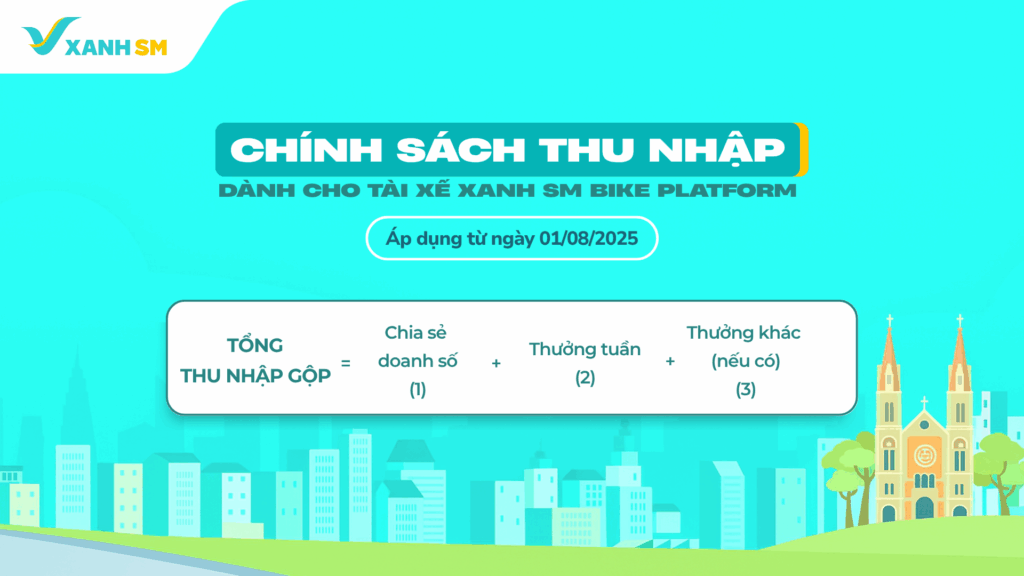 XANH SM

CHÍNH SÁCH THU NHẬP

DÀNH CHO TÀI XẾ XANH SM BIKE PLATFORM

Áp dụng từ ngày 01/08/2025

TỔNG THU NHẬP GỘP = Chia sẻ doanh số (1) + Thưởng tuần (2) + Thưởng khác (nếu có) (3)